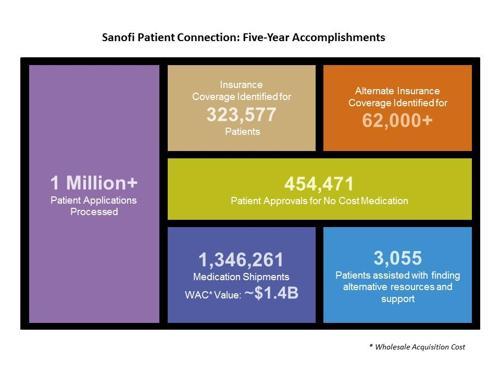 Sanofi Patient Connection: Five-Year Accomplishments

1 Million+
Patient Applications Processed

Insurance Coverage Identified for
323,577
Patients

Alternate Insurance Coverage Identified for
62,000+

454,471
Patient Approvals for No Cost Medication

1,346,261
Medication Shipments
WAC* Value: ~$1.4B

3,055
Patients assisted with finding alternative resources and support

* Wholesale Acquisition Cost